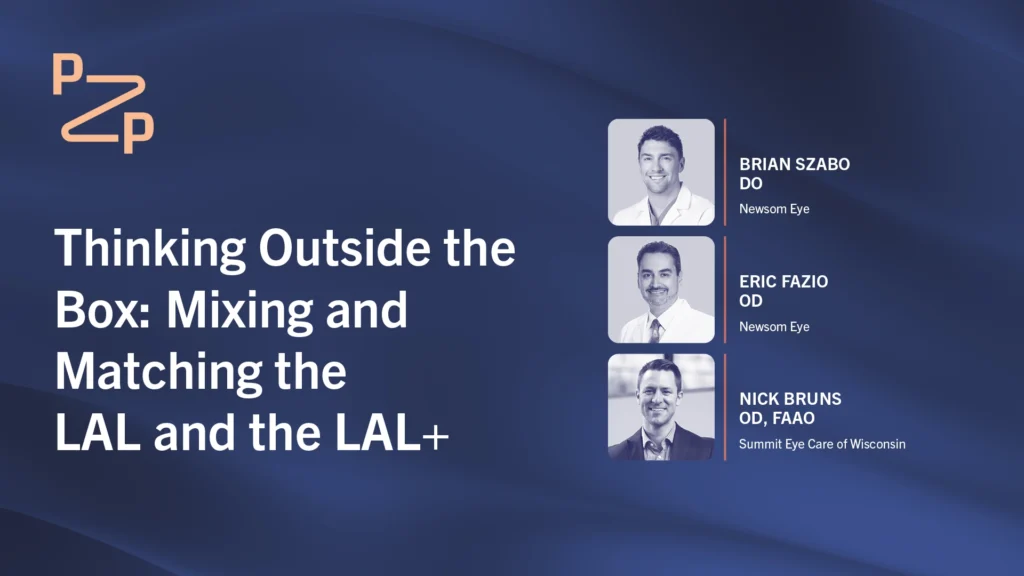 P2P

Thinking Outside the Box: Mixing and Matching the LAL and the LAL+

BRIAN SZABO
DO
Newsom Eye

ERIC FAZIO
OD
Newsom Eye

NICK BRUNS
OD, FAAO
Summit Eye Care of Wisconsin